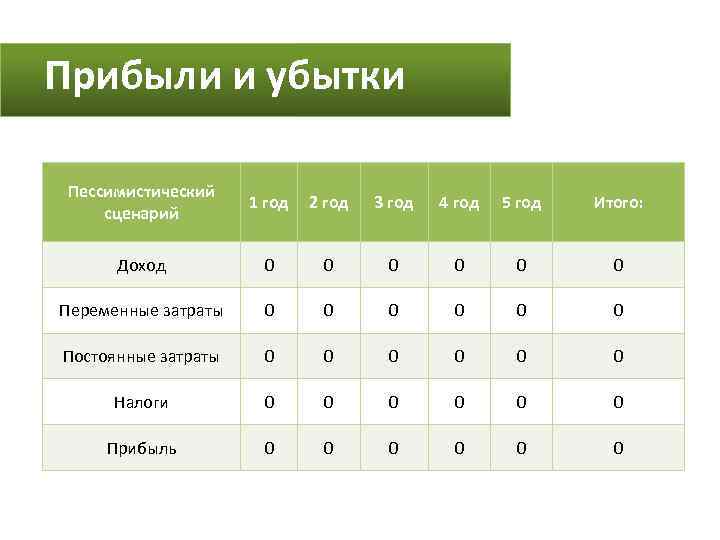 Прибыли и убытки

| Пессимистический сценарий | 1 год | 2 год | 3 год | 4 год | 5 год | Итого: |
|---|---|---|---|---|---|---|
| Доход | 0 | 0 | 0 | 0 | 0 | 0 |
| Переменные затраты | 0 | 0 | 0 | 0 | 0 | 0 |
| Постоянные затраты | 0 | 0 | 0 | 0 | 0 | 0 |
| Налоги | 0 | 0 | 0 | 0 | 0 | 0 |
| Прибыль | 0 | 0 | 0 | 0 | 0 | 0 |